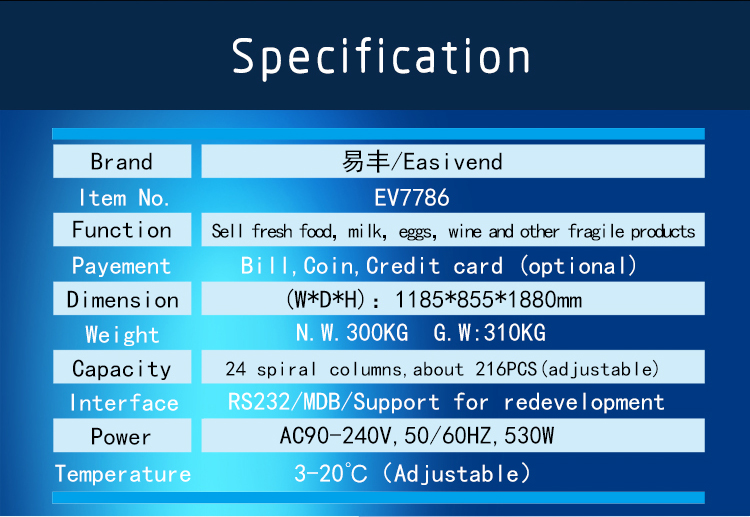 Specification

| Brand | 易丰/Easivend |
|---|---|
| Item No. | EV7786 |
| Function | Sell fresh food, milk, eggs, wine and other fragile products |
| Payement | Bill,Coin,Credit card (optional) |
| Dimension | (W*D*H): 1185*855*1880mm |
| Weight | N.W.300KG G.W:310KG |
| Capacity | 24 spiral columns,about 216PCS(adjustable) |
| Interface | RS232/MDB/Support for redevelopment |
| Power | AC90-240V,50/60HZ,530W |
| Temperature | 3-20℃ (Adjustable) |